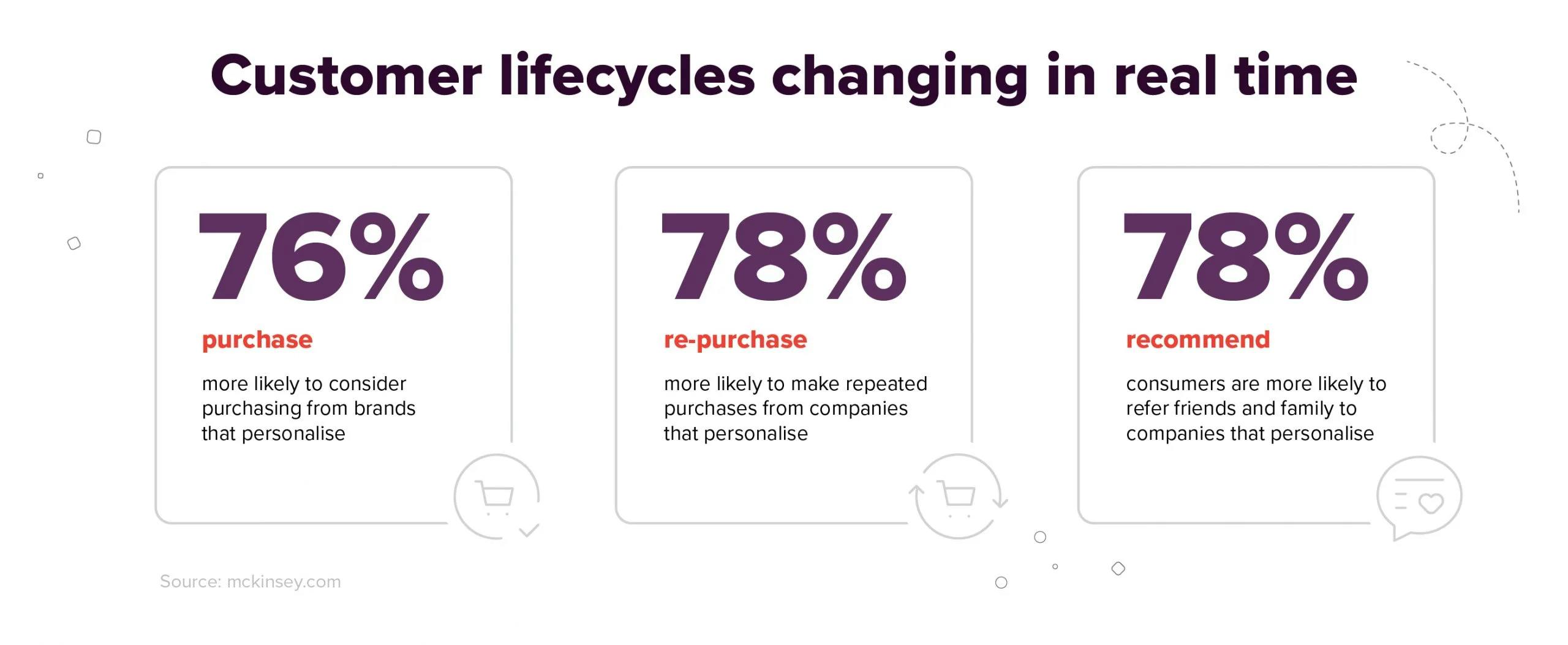 Customer lifecycles changing in real time

76%

purchase

more likely to consider purchasing from brands that personalise

78%

re-purchase

more likely to make repeated purchases from companies that personalise

78%

recommend

consumers are more likely to refer friends and family to companies that personalise

Source: mckinsey.com